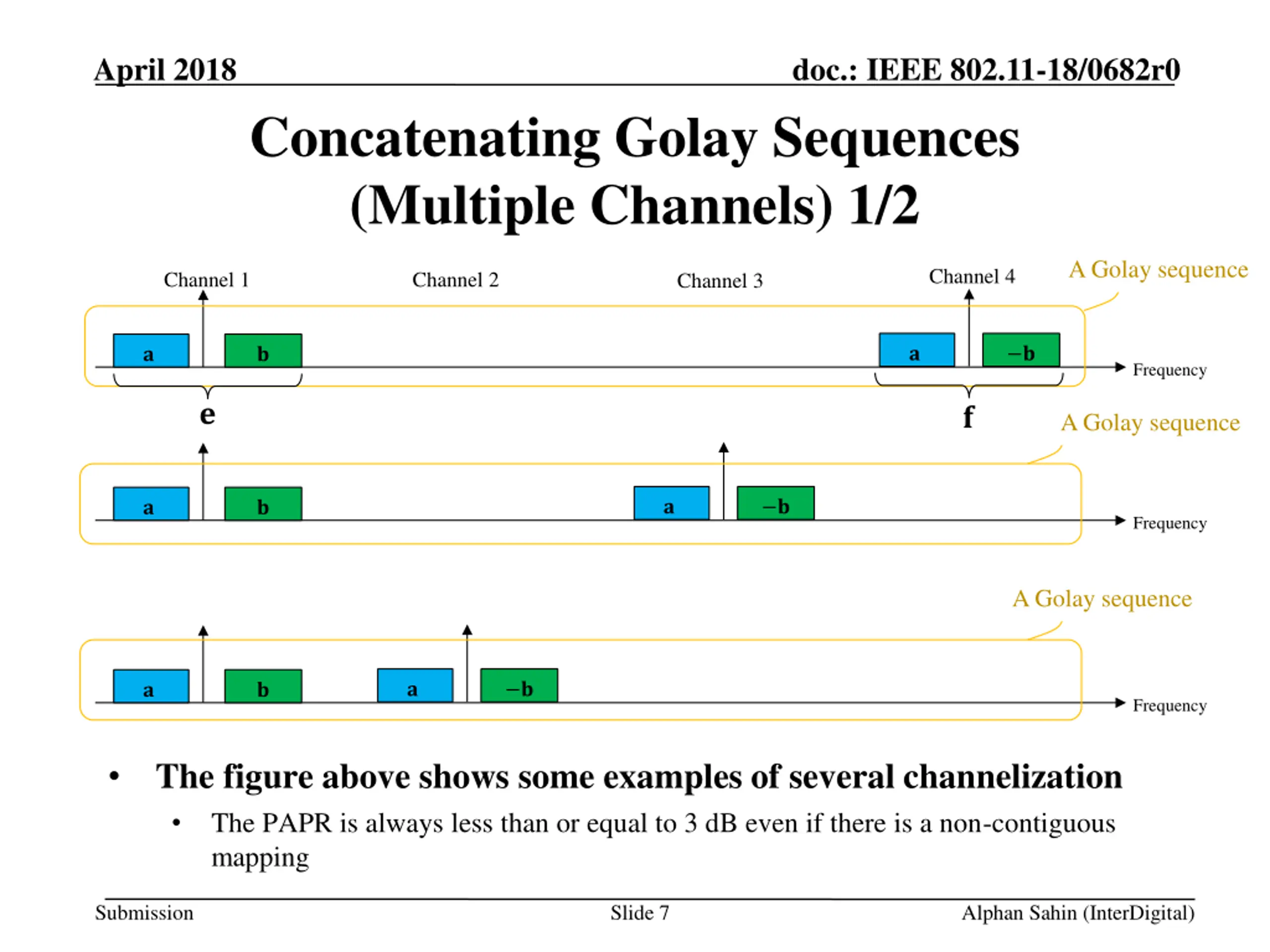 April 2018

doc.: IEEE 802.11-18/0682r0

Concatenating Golay Sequences (Multiple Channels) 1/2

Channel 1
Channel 2
Channel 3
Channel 4
A Golay sequence

a
b
a
−b
Frequency
e
f

A Golay sequence

a
b
a
−b
Frequency

A Golay sequence

a
b
a
−b
Frequency

• The figure above shows some examples of several channelization
  • The PAPR is always less than or equal to 3 dB even if there is a non-contiguous mapping

Submission
Slide 7
Alphan Sahin (InterDigital)